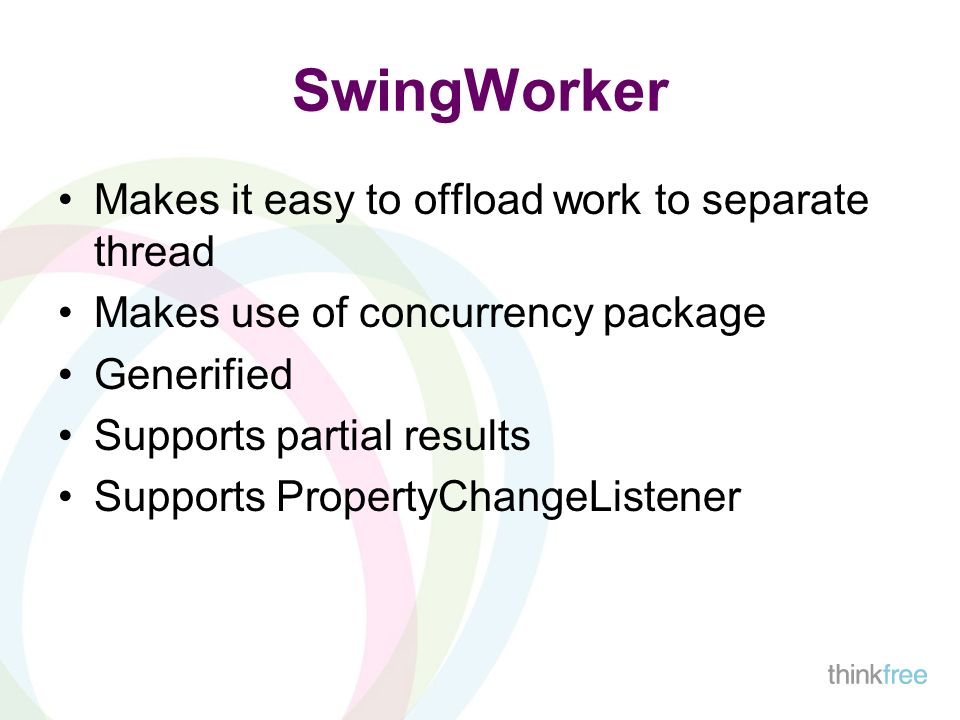 SwingWorker

• Makes it easy to offload work to separate thread
• Makes use of concurrency package
• Generified
• Supports partial results
• Supports PropertyChangeListener

thinkfree